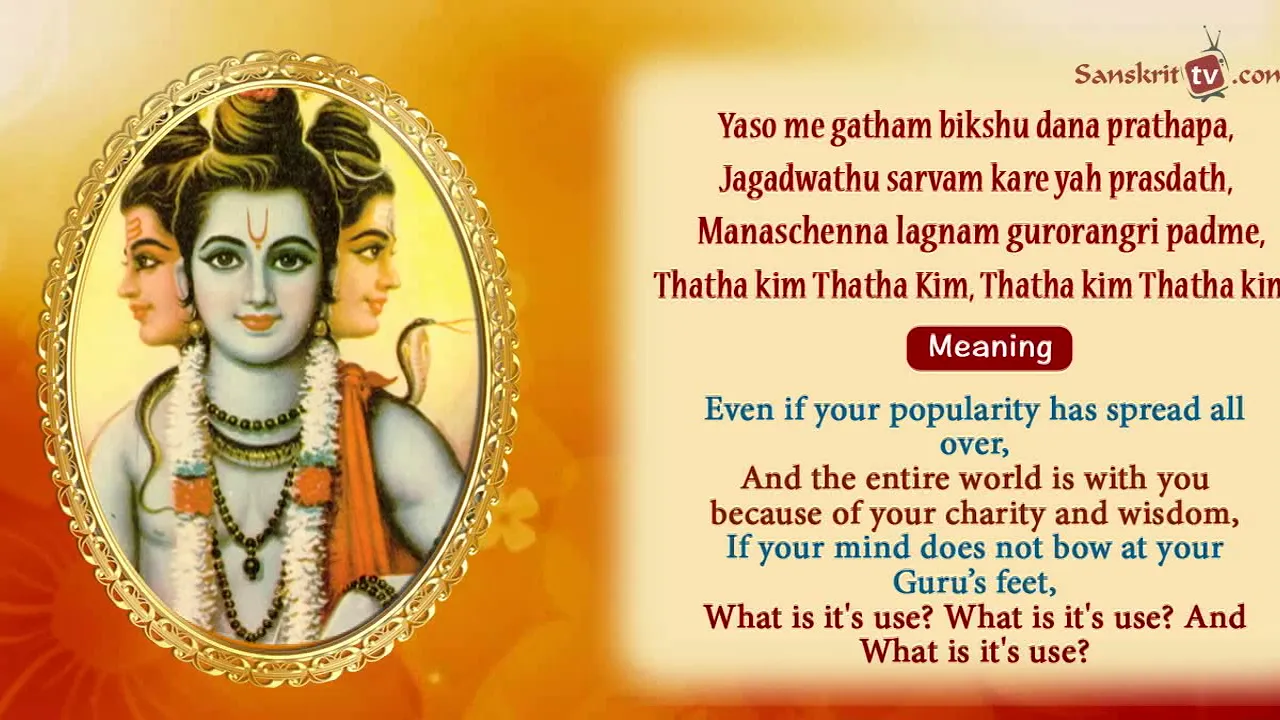 Sanskrit tv .con

Yaso me gatham bikshu dana prathapa,
Jagadwathu sarvam kare yah prasdath,
Manaschenna lagnam gurorangri padme,
Thatha kim Thatha Kim, Thatha kim Thatha kin

Meaning

Even if your popularity has spread all over,
And the entire world is with you because of your charity and wisdom,
If your mind does not bow at your Guru's feet,
What is it's use? What is it's use? And What is it's use?